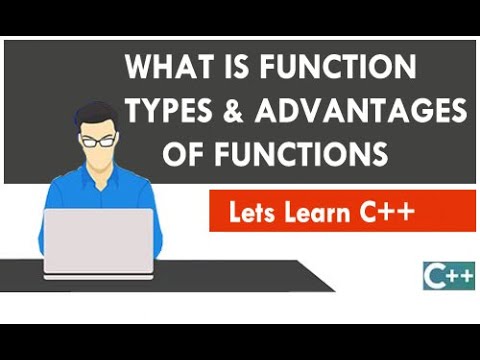 WHAT IS FUNCTION TYPES & ADVANTAGES OF FUNCTIONS

Lets Learn C++

C++